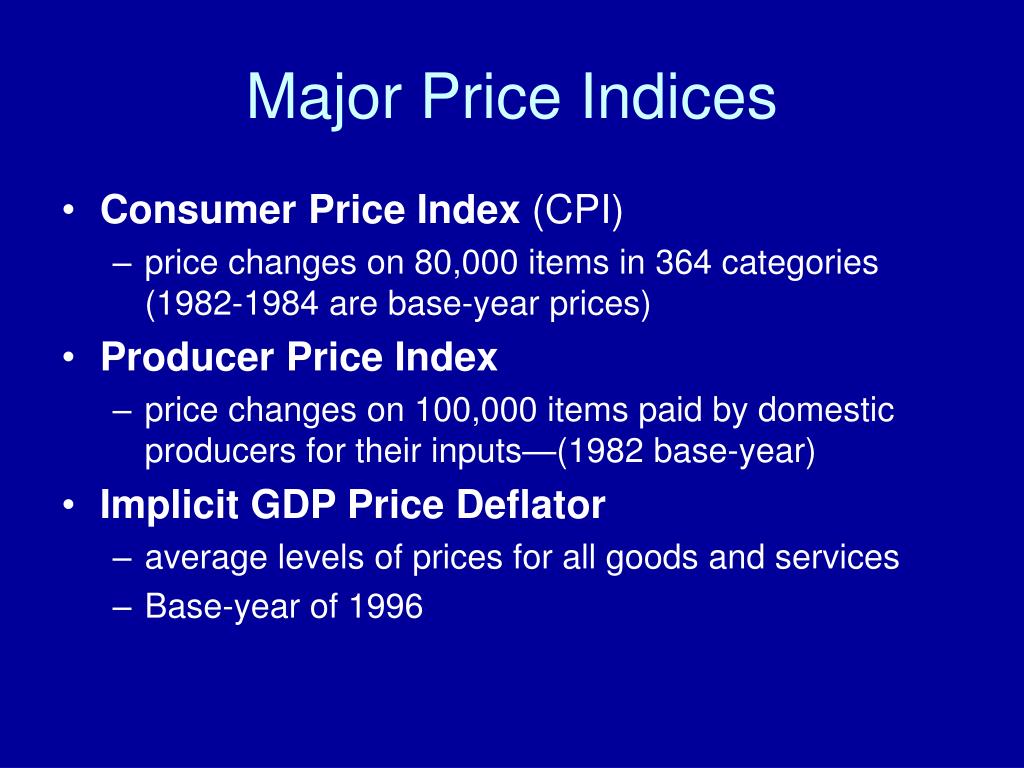 Major Price Indices

• Consumer Price Index (CPI)
– price changes on 80,000 items in 364 categories (1982-1984 are base-year prices)
• Producer Price Index
– price changes on 100,000 items paid by domestic producers for their inputs—(1982 base-year)
• Implicit GDP Price Deflator
– average levels of prices for all goods and services
– Base-year of 1996